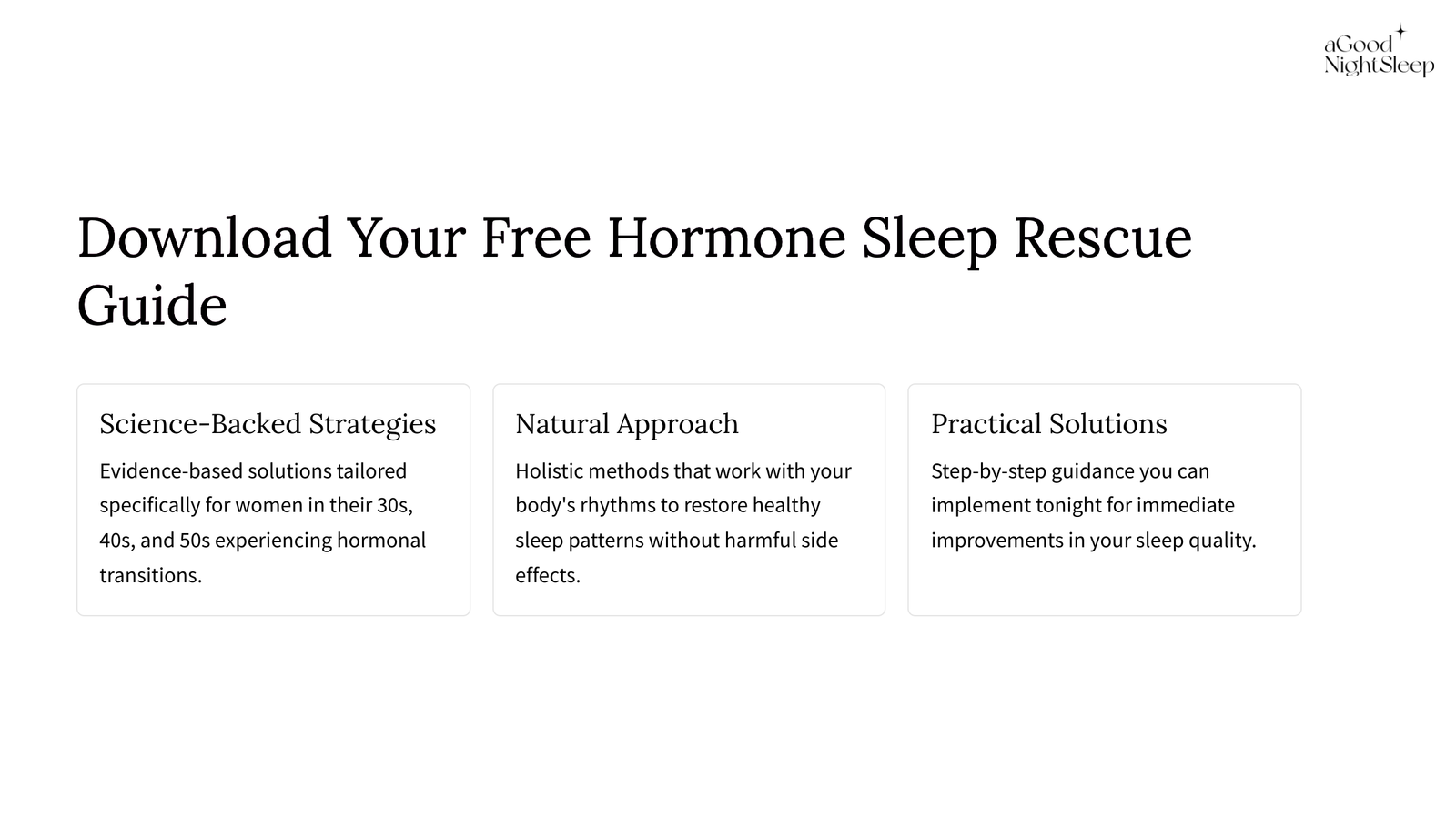 aGood NightSleep

Download Your Free Hormone Sleep Rescue Guide

Science-Backed Strategies

Evidence-based solutions tailored specifically for women in their 30s, 40s, and 50s experiencing hormonal transitions.

Natural Approach

Holistic methods that work with your body's rhythms to restore healthy sleep patterns without harmful side effects.

Practical Solutions

Step-by-step guidance you can implement tonight for immediate improvements in your sleep quality.